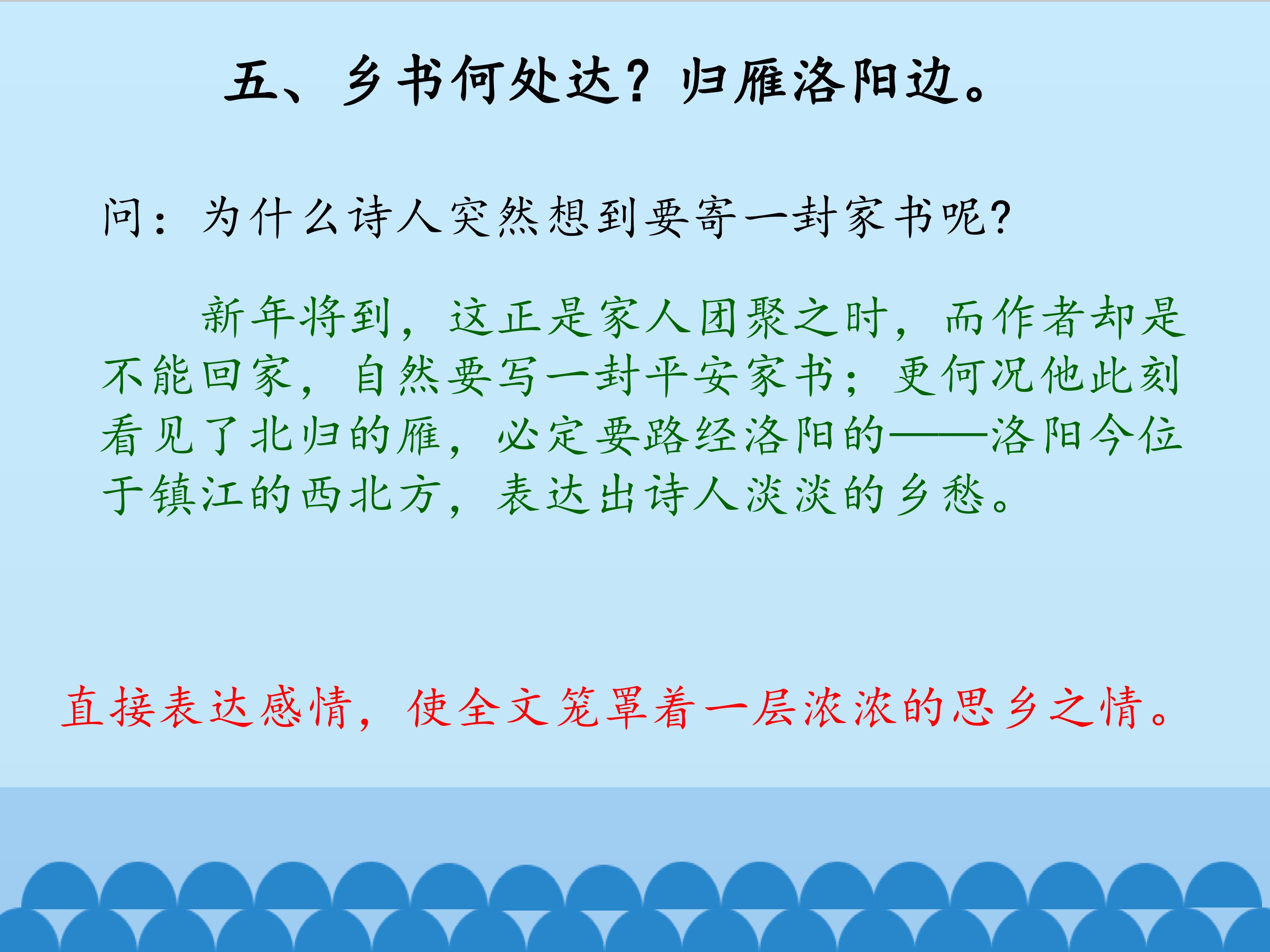 五、乡书何处达？归雁洛阳边。

问：为什么诗人突然想到要寄一封家书呢?

新年将到，这正是家人团聚之时，而作者却是不能回家，自然要写一封平安家书；更何况他此刻看见了北归的雁，必定要路经洛阳的——洛阳今位于镇江的西北方，表达出诗人淡淡的乡愁。

直接表达感情，使全文笼罩着一层浓浓的思乡之情。